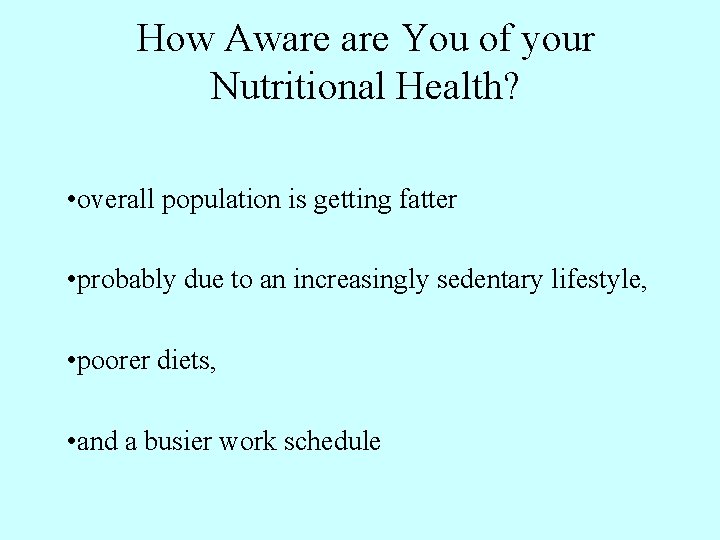 How Aware are You of your Nutritional Health?

•overall population is getting fatter

•probably due to an increasingly sedentary lifestyle,

•poorer diets,

•and a busier work schedule